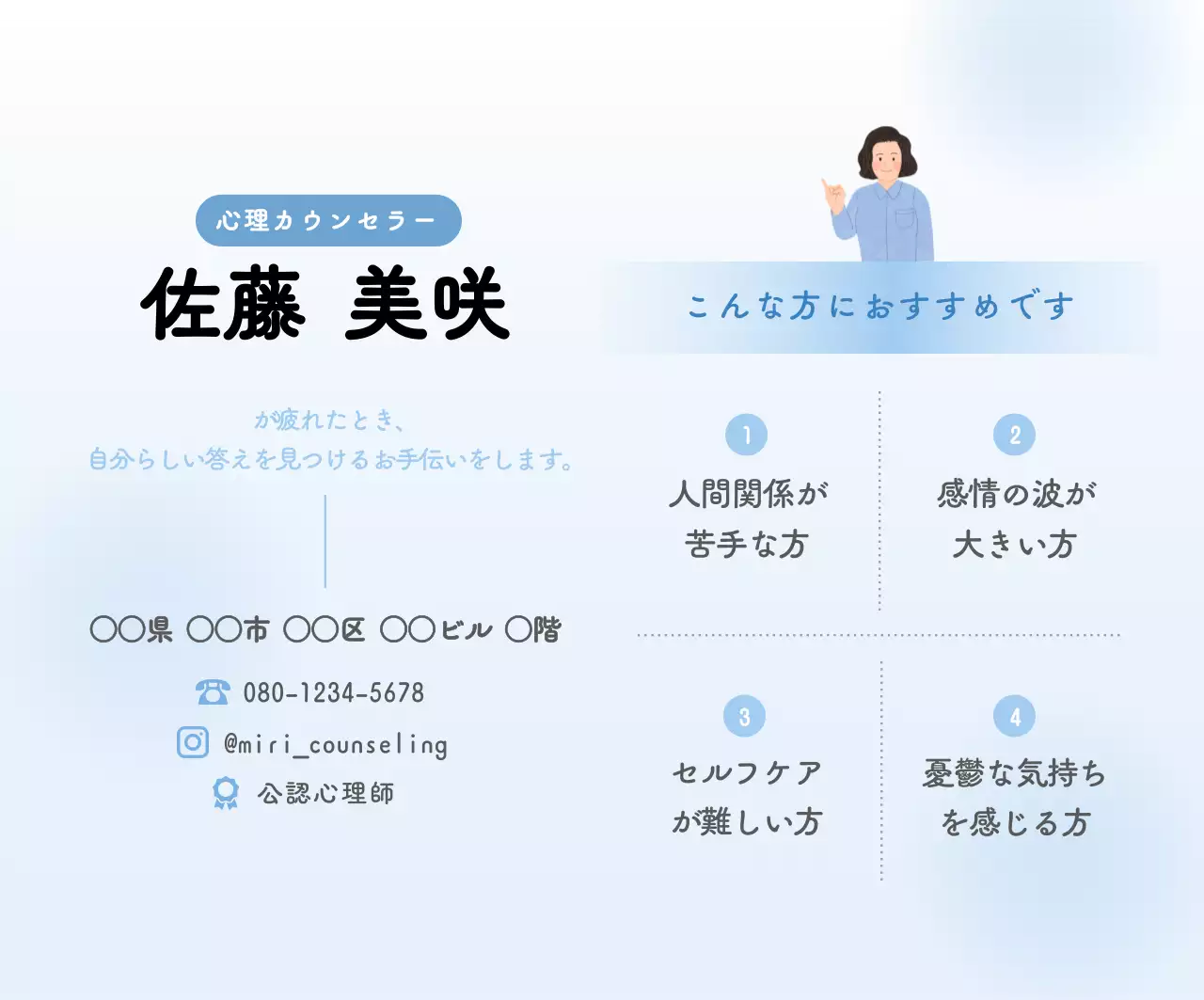 心理カウンセラー

佐藤 美咲

が疲れたとき、
自分らしい答えを見つけるお手伝いをします。

〇〇県 〇〇市 〇〇区 〇〇ビル 〇階

080-1234-5678

@miri_counseling

公認心理師

こんな方におすすめです

1
人間関係が
苦手な方

2
感情の波が
大きい方

3
セルフケア
が難しい方

4
憂鬱な気持ち
を感じる方